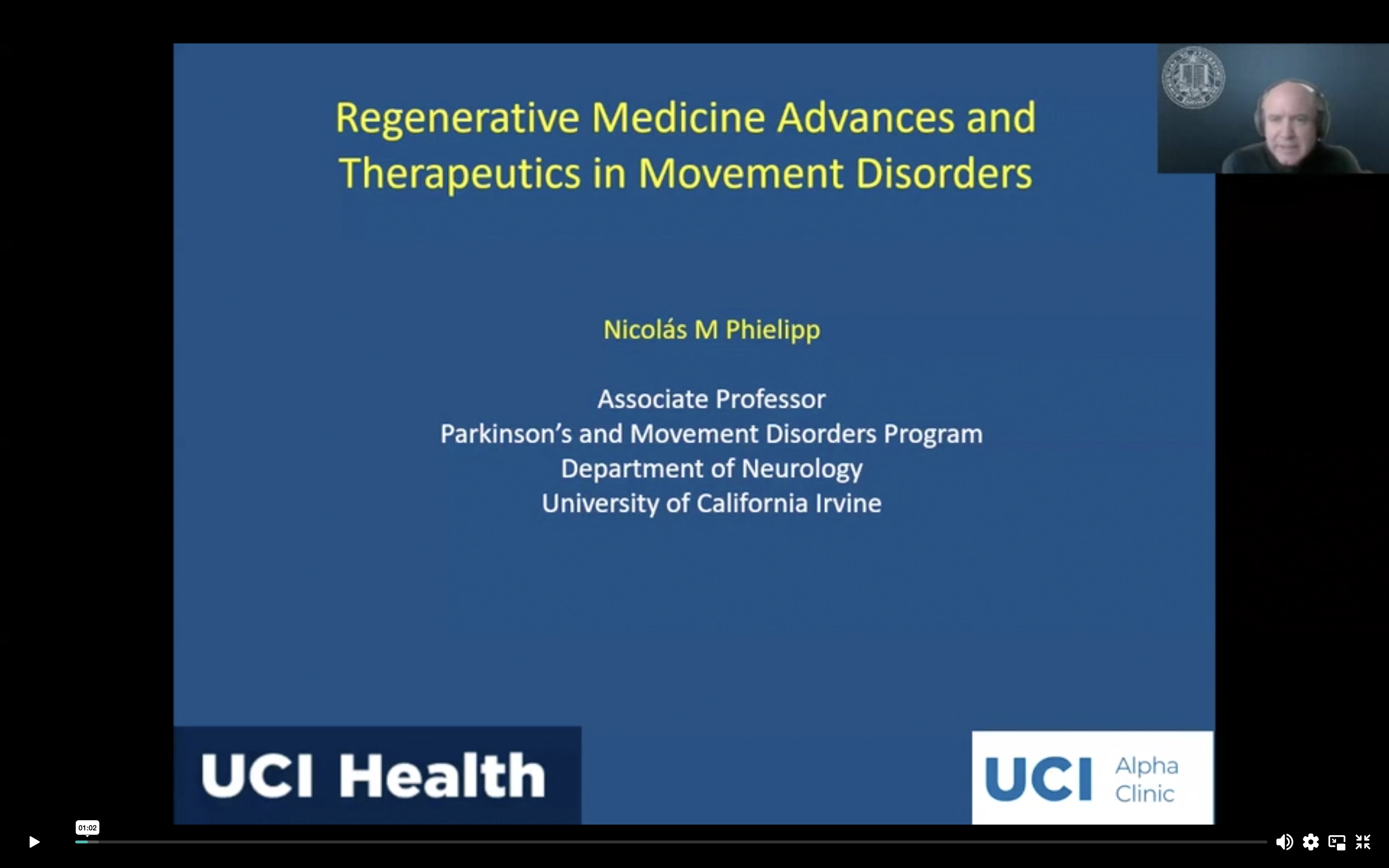 Regenerative Medicine Advances and Therapeutics in Movement Disorders

Nicolás M Phielipp

Associate Professor
Parkinson's and Movement Disorders Program
Department of Neurology
University of California Irvine

UCI Health

UCI Alpha Clinic

01:02